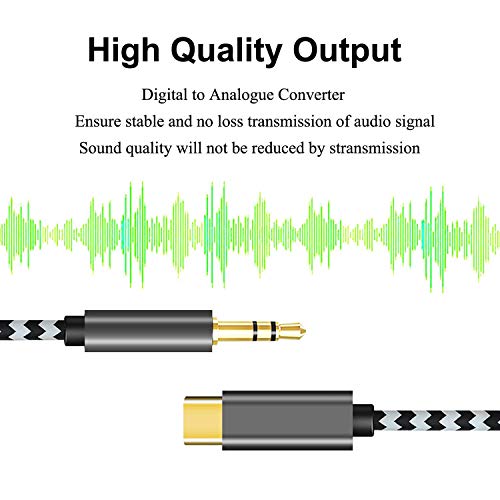 High Quality Output

Digital to Analogue Converter

Ensure stable and no loss transmission of audio signal

Sound quality will not be reduced by stransmission